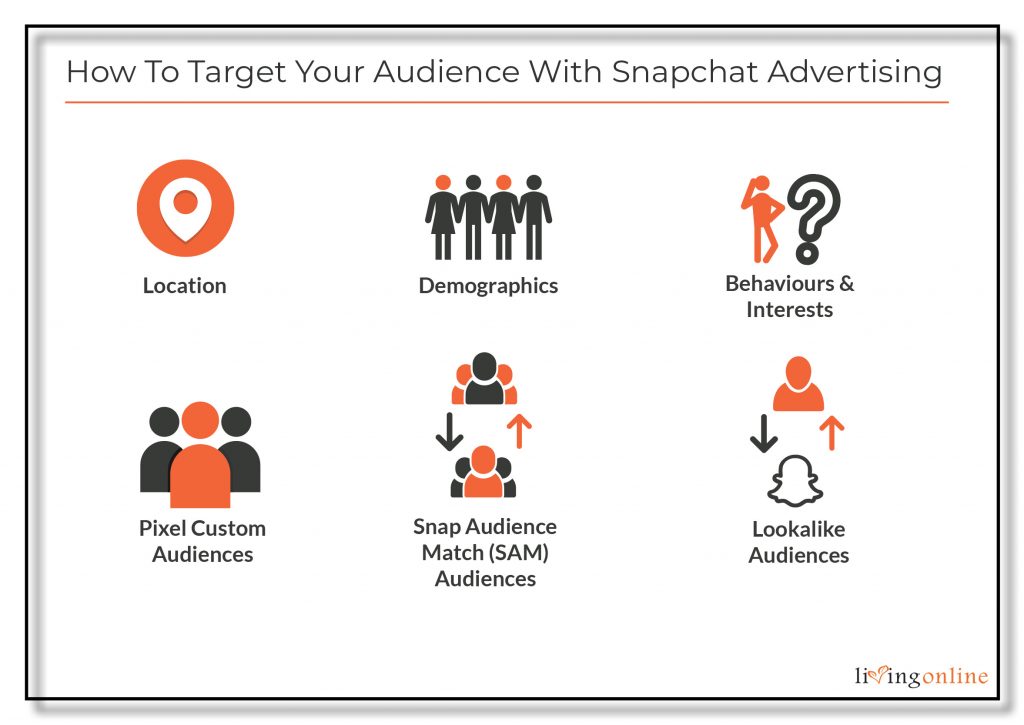 How To Target Your Audience With Snapchat Advertising

Location

Demographics

Behaviours & Interests

Pixel Custom Audiences

Snap Audience Match (SAM) Audiences

Lookalike Audiences

livingonline